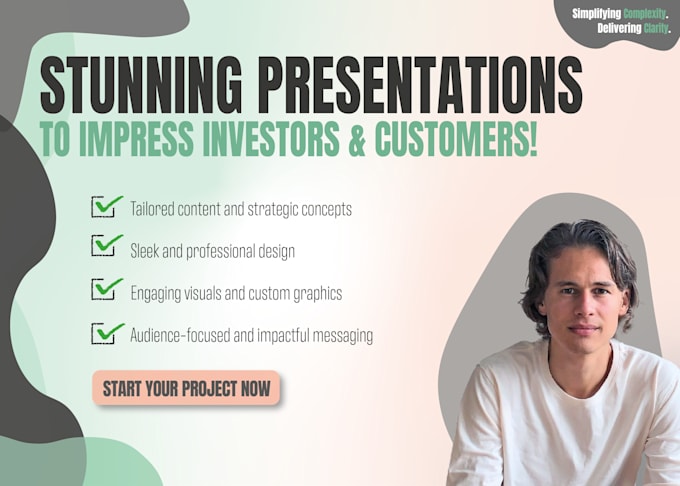 Simplifying Complexity.
Delivering Clarity.

STUNNING PRESENTATIONS
TO IMPRESS INVESTORS & CUSTOMERS!

Tailored content and strategic concepts

Sleek and professional design

Engaging visuals and custom graphics

Audience-focused and impactful messaging

START YOUR PROJECT NOW